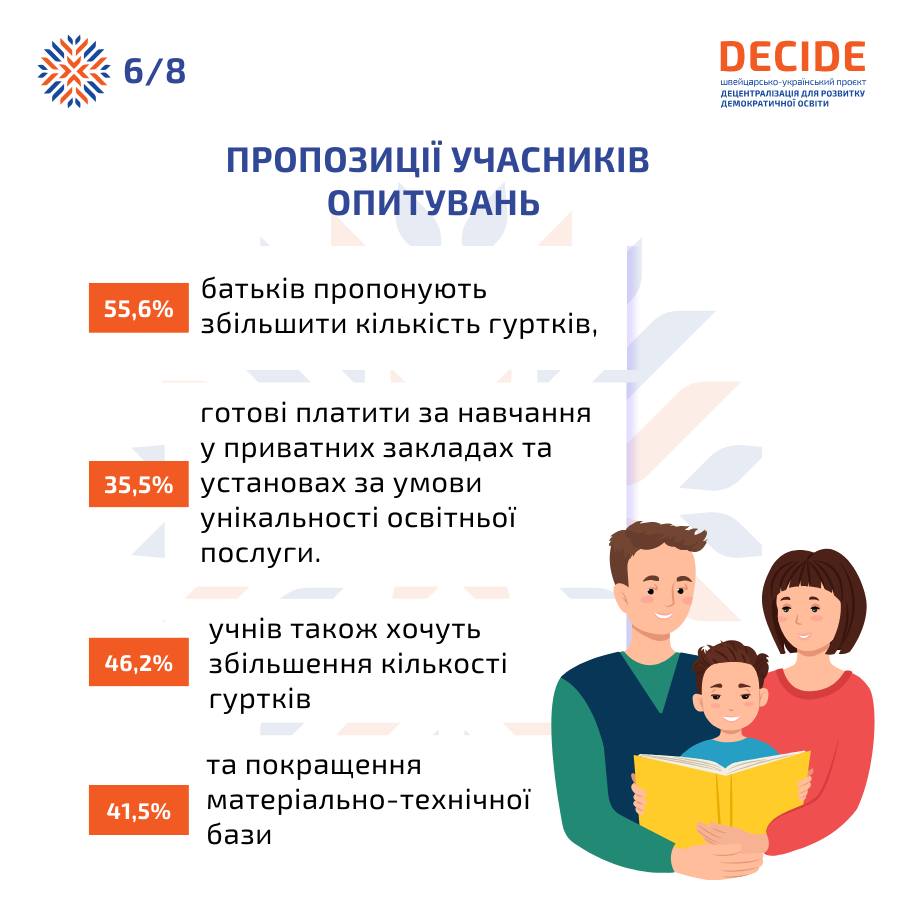 6/8

DECIDE
швейцарсько-український проєкт
ДЕЦЕНТРАЛІЗАЦІЯ ДЛЯ РОЗВИТКУ ДЕМОКРАТИЧНОЇ ОСВІТИ

ПРОПОЗИЦІЇ УЧАСНИКІВ ОПИТУВАНЬ

55,6% батьків пропонують збільшити кількість гуртків,

35,5% готові платити за навчання у приватних закладах та установах за умови унікальності освітньої послуги.

46,2% учнів також хочуть збільшення кількості гуртків

41,5% та покращення матеріально-технічної бази